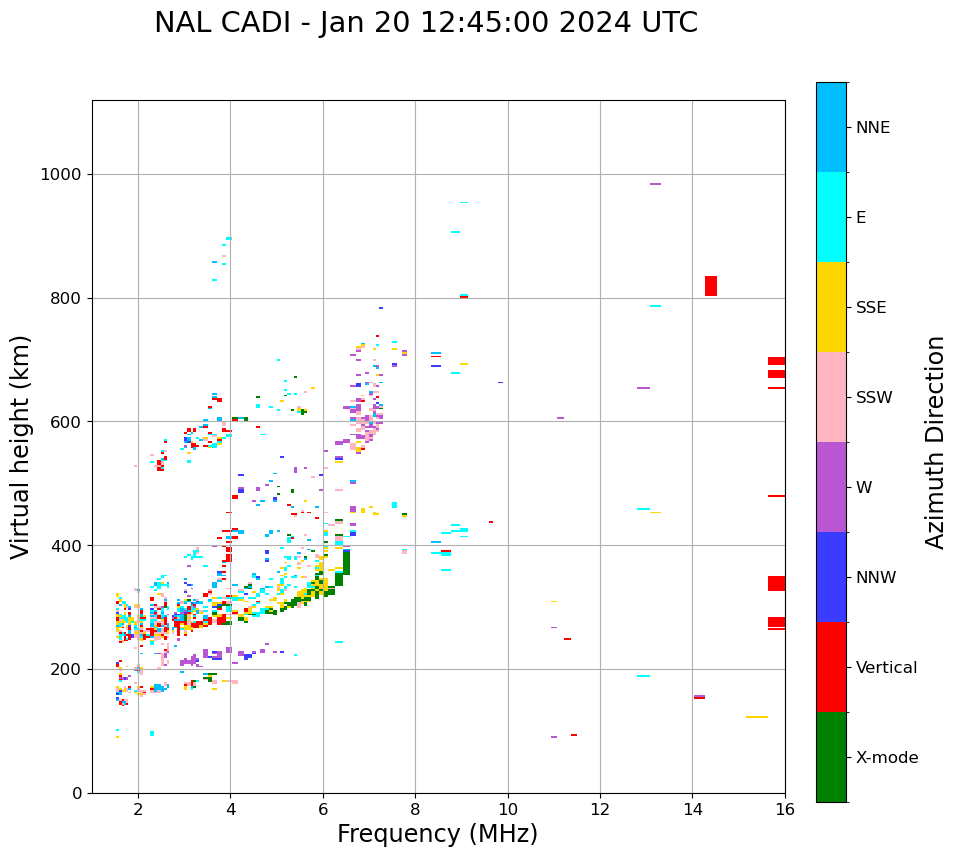 NAL CADI - Jan 20 12:45:00 2024 UTC

Virtual height (km)

1000
800
600
400
200
0

2
4
6
8
10
12
14
16

Frequency (MHz)

NNE
E
SSE
SSW
W
NNW
Vertical
X-mode

Azimuth Direction